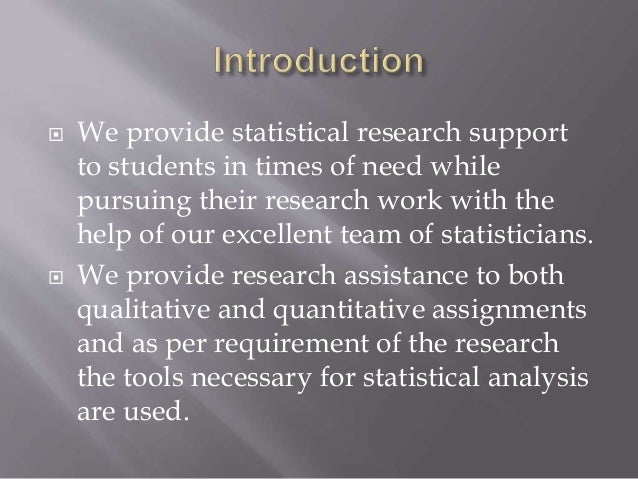 Introduction

We provide statistical research support to students in times of need while pursuing their research work with the help of our excellent team of statisticians.

We provide research assistance to both qualitative and quantitative assignments and as per requirement of the research the tools necessary for statistical analysis are used.